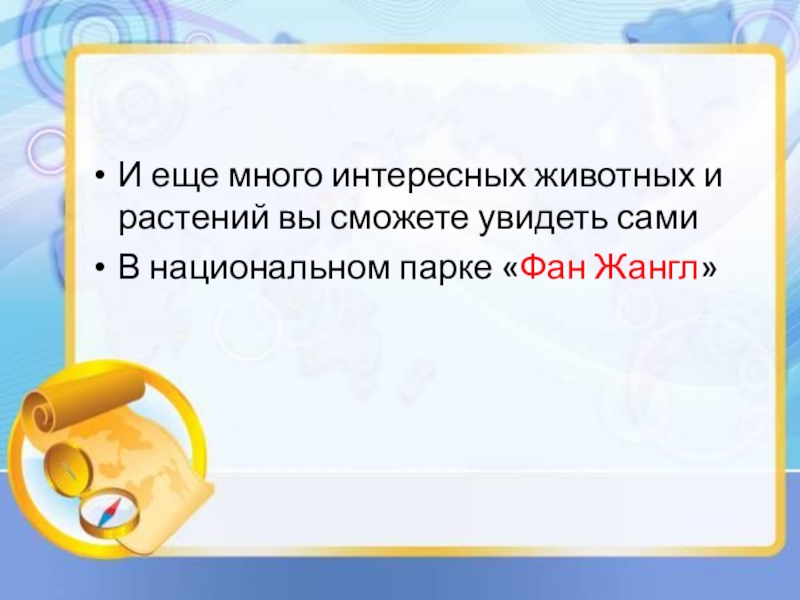 • И еще много интересных животных и растений вы сможете увидеть сами
• В национальном парке «Фан Жангл»